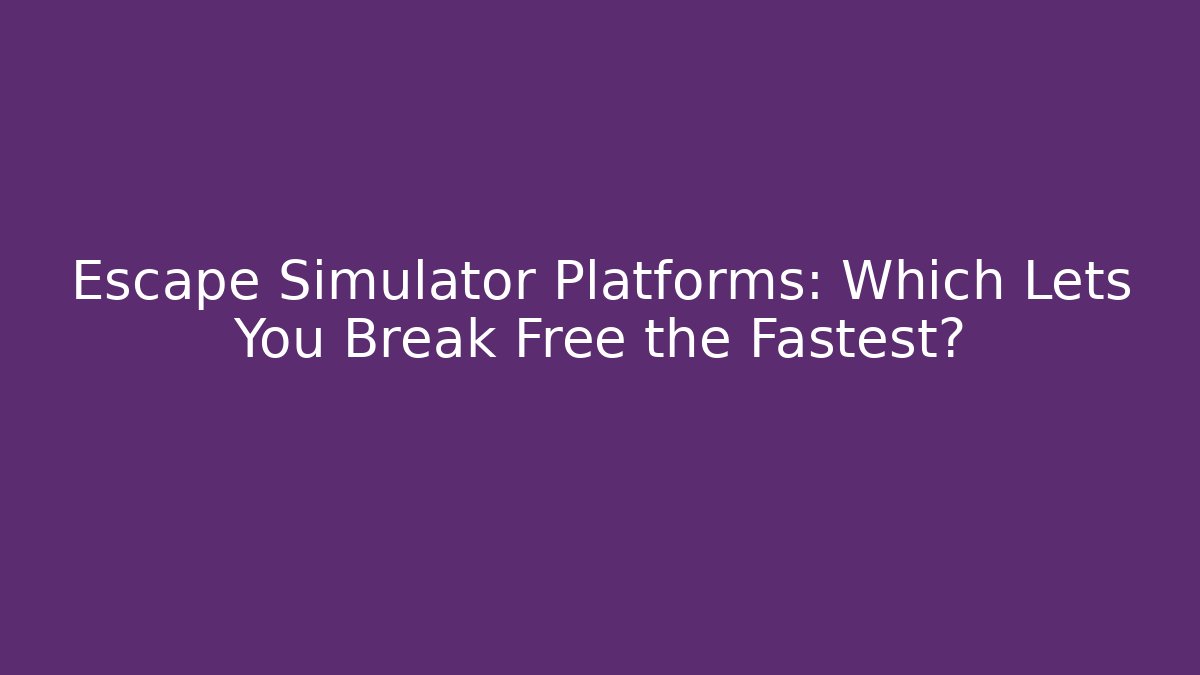 Escape Simulator Platforms: Which Lets You Break Free the Fastest?